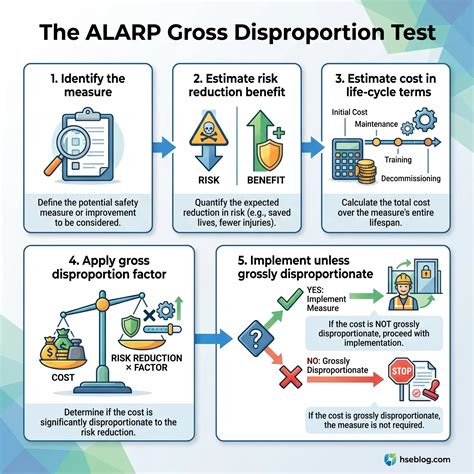 The ALARP Gross Disproportion Test

1. Identify the measure

Define the potential safety measure or improvement to be considered.

2. Estimate risk reduction benefit

RISK

BENEFIT

Quantify the expected reduction in risk (e.g., saved lives, fewer injuries).

3. Estimate cost in life-cycle terms

Initial Cost

Maintenance

Training

Decommissioning

Calculate the total cost over the measure's entire lifespan.

4. Apply gross disproportion factor

COST

RISK REDUCTION × FACTOR

Determine if the cost is significantly disproportionate to the risk reduction.

5. Implement unless grossly disproportionate

YES: Implement Measure

If the cost is NOT grossly disproportionate, proceed with implementation.

NO: Grossly Disproportionate

STOP

If the cost is grossly disproportionate, the measure is not required.

hseblog.com